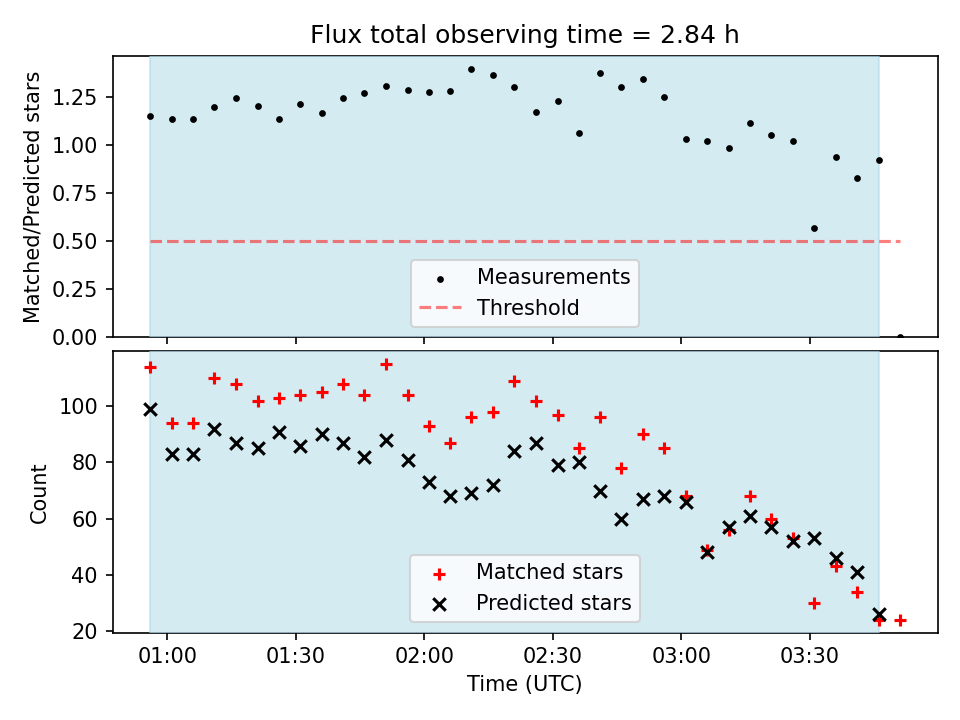 Flux total observing time = 2.84 h

Matched/Predicted stars

1.25
1.00
0.75
0.50
0.25
0.00

Measurements
Threshold

Count

100
80
60
40
20

Matched stars
Predicted stars

01:00
01:30
02:00
02:30
03:00
03:30

Time (UTC)